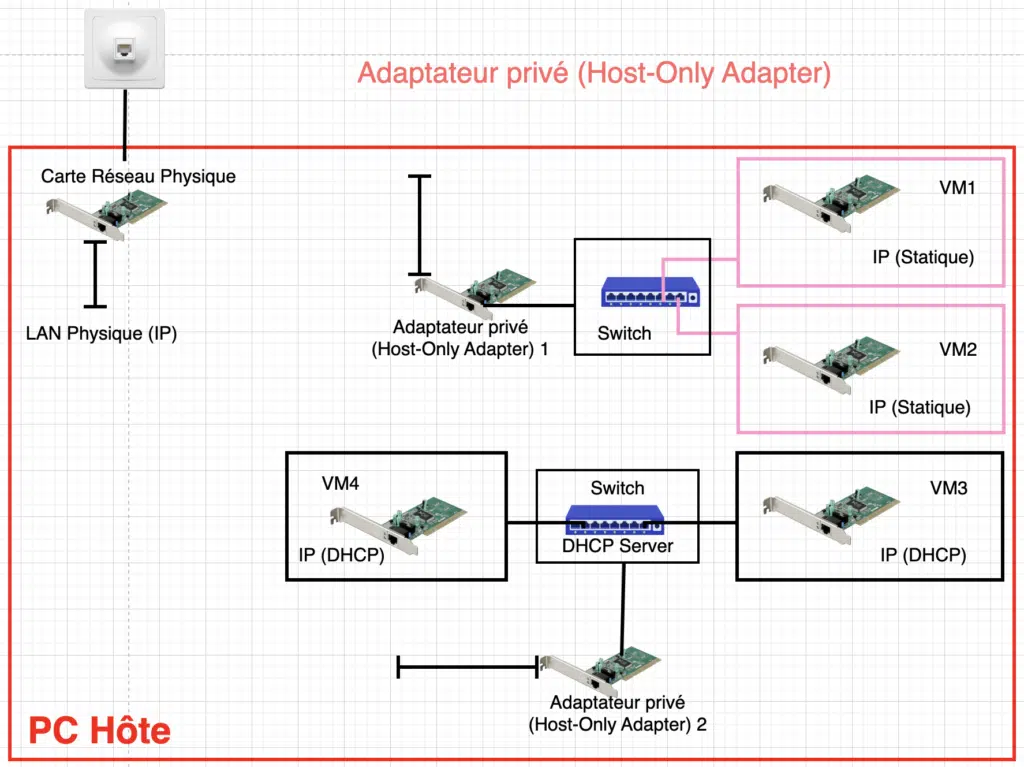 Adaptateur privé (Host-Only Adapter)

Carte Réseau Physique

LAN Physique (IP)

Adaptateur privé
(Host-Only Adapter) 1

Switch

VM1

IP (Statique)

VM2

IP (Statique)

VM4

IP (DHCP)

Switch

DHCP Server

VM3

IP (DHCP)

Adaptateur privé
(Host-Only Adapter) 2

PC Hôte